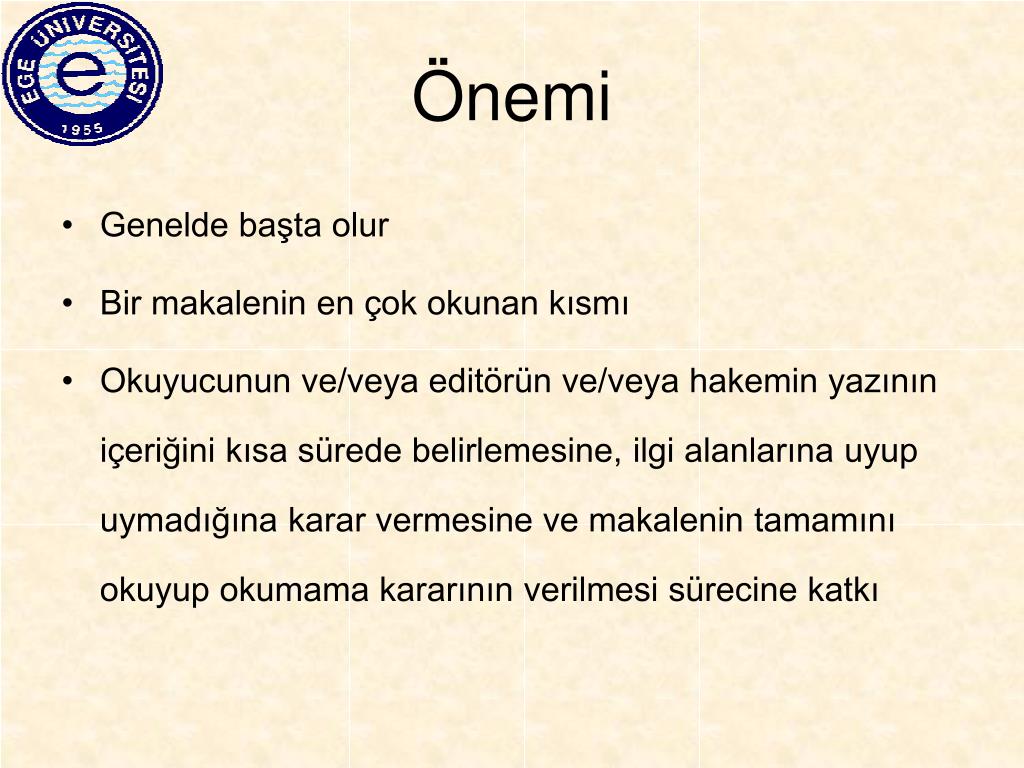 EGE ÜNİVERSİTESİ
e
1955

Önemi

• Genelde başta olur

• Bir makalenin en çok okunan kısmı

• Okuyucunun ve/veya editörün ve/veya hakemin yazının içeriğini kısa sürede belirlemesine, ilgi alanlarına uyup uymadığına karar vermesine ve makalenin tamamını okuyup okumama kararının verilmesi sürecine katkı